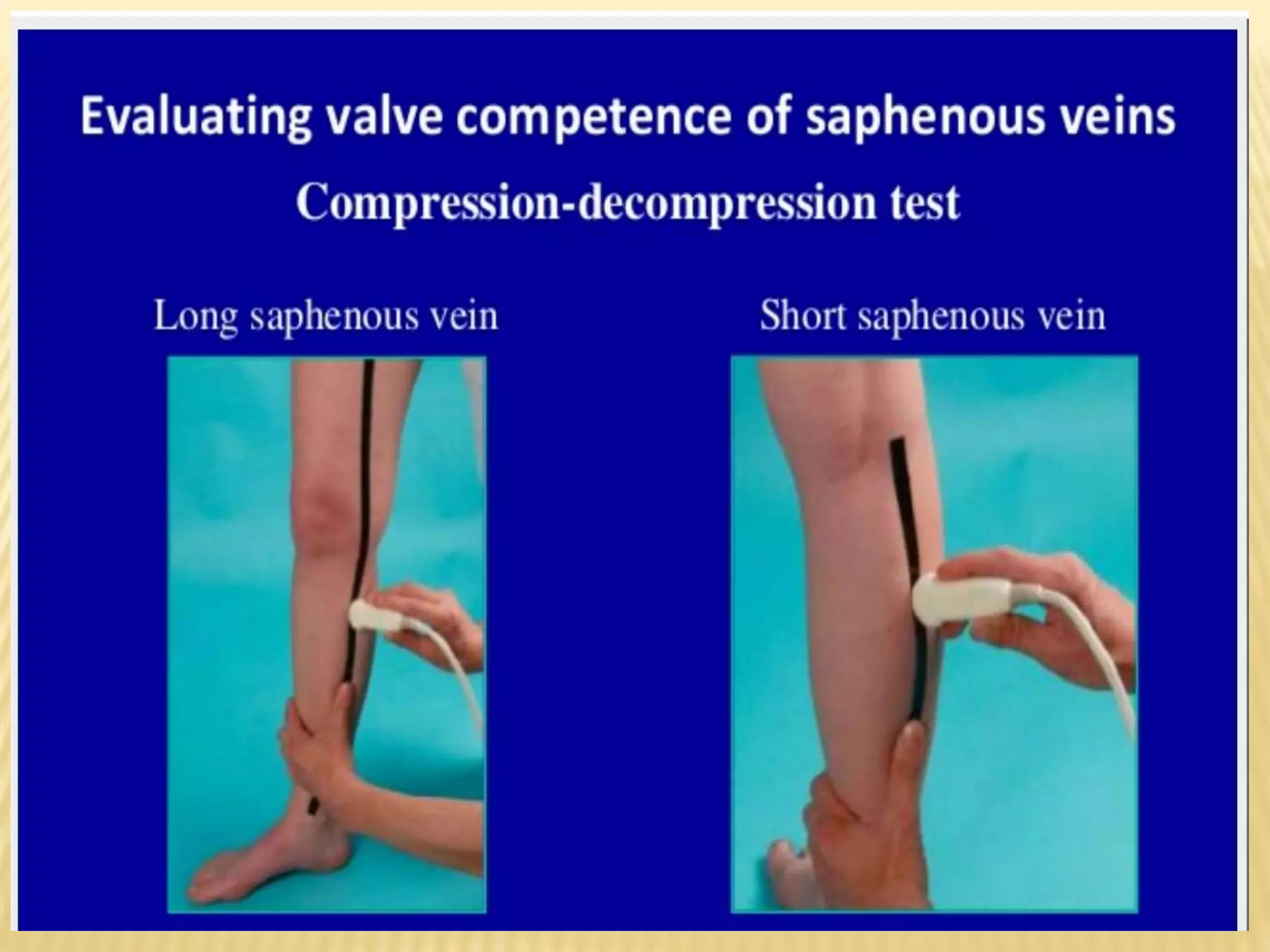 Evaluating valve competence of saphenous veins

Compression-decompression test

Long saphenous vein

Short saphenous vein